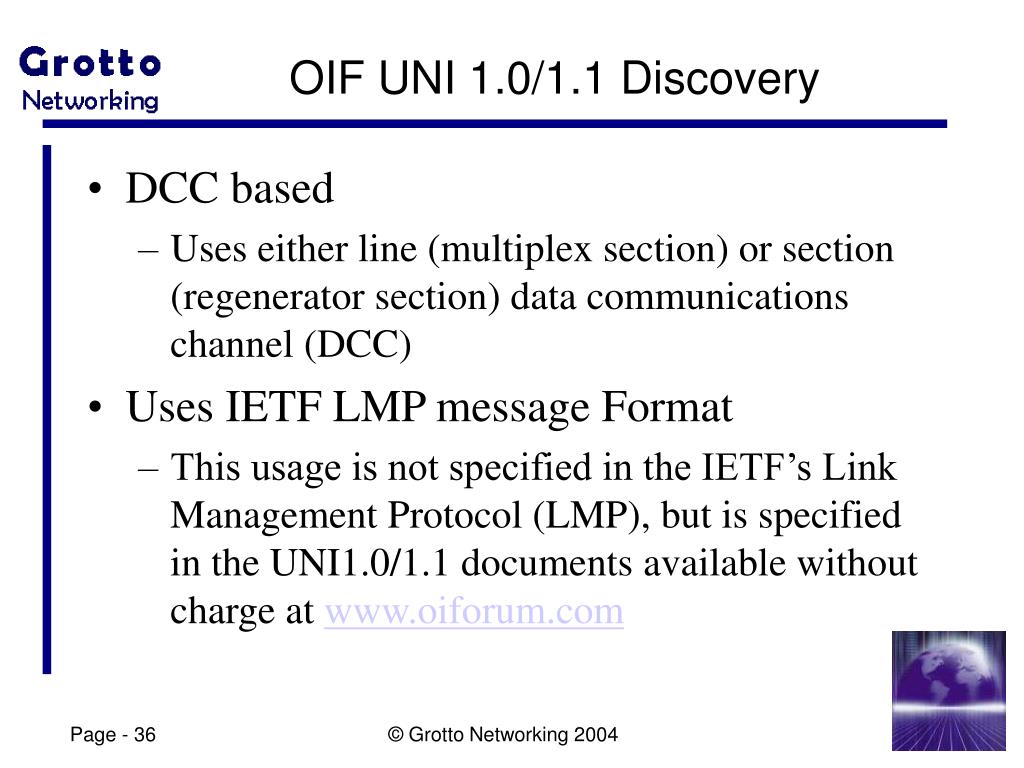 Grotto Networking

OIF UNI 1.0/1.1 Discovery

• DCC based
– Uses either line (multiplex section) or section (regenerator section) data communications channel (DCC)
• Uses IETF LMP message Format
– This usage is not specified in the IETF's Link Management Protocol (LMP), but is specified in the UNI1.0/1.1 documents available without charge at www.oiforum.com

Page - 36

© Grotto Networking 2004